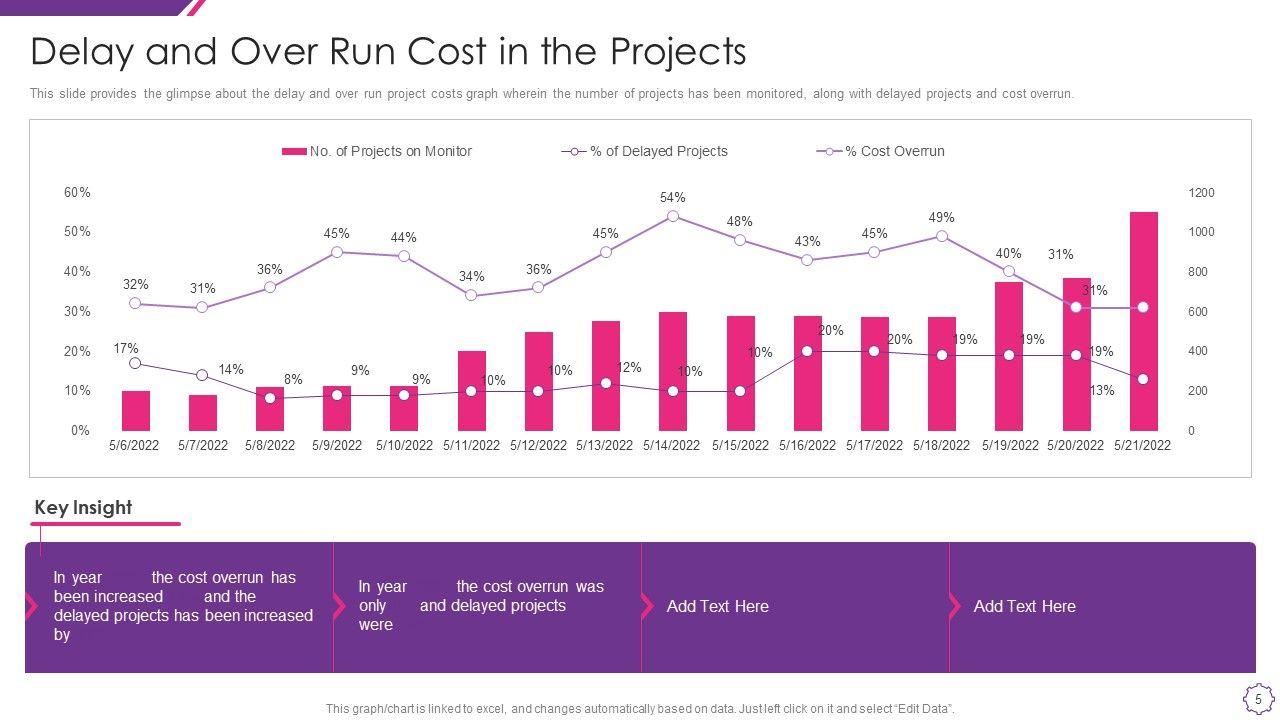 Delay and Over Run Cost in the Projects

This slide provides the glimpse about the delay and over run project costs graph wherein the number of projects has been monitored, along with delayed projects and cost overrun.

No. of Projects on Monitor
% of Delayed Projects
% Cost Overrun

60%
50%
40%
30%
20%
10%
0%

1200
1000
800
600
400
200
0

32% 31% 36% 45% 44% 34% 36% 45% 54% 48% 43% 45% 49% 40% 31% 31%

17% 14% 8% 9% 9% 10% 10% 12% 10% 10% 20% 20% 19% 19% 19% 13%

5/6/2022 5/7/2022 5/8/2022 5/9/2022 5/10/2022 5/11/2022 5/12/2022 5/13/2022 5/14/2022 5/15/2022 5/16/2022 5/17/2022 5/18/2022 5/19/2022 5/20/2022 5/21/2022

Key Insight

In year the cost overrun has been increased and the delayed projects has been increased by

In year the cost overrun was only and delayed projects were

Add Text Here

Add Text Here

This graph/chart is linked to excel, and changes automatically based on data. Just left click on it and select "Edit Data".

5